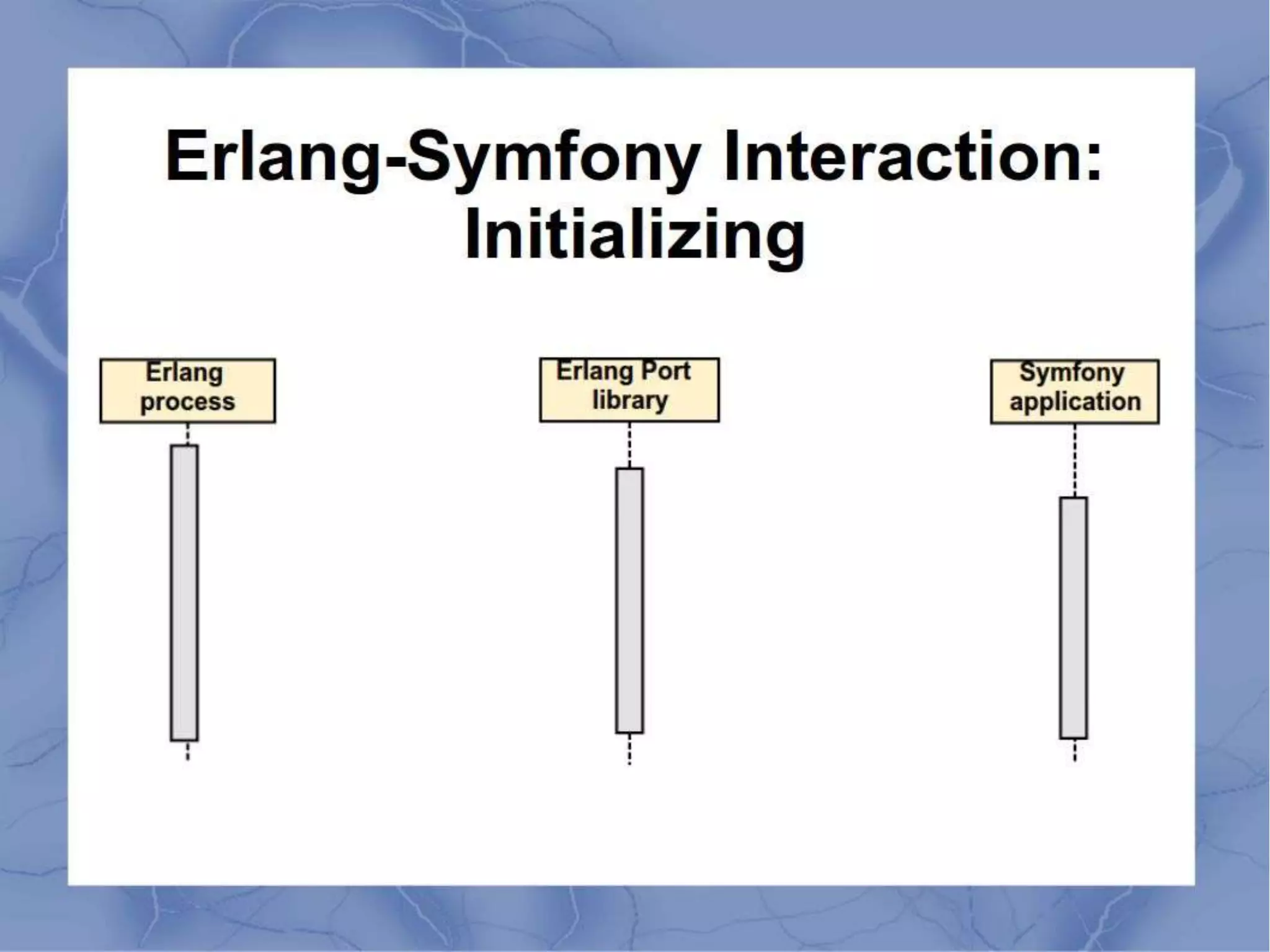 Erlang-Symfony Interaction: Initializing

Erlang process

Erlang Port library

Symfony application